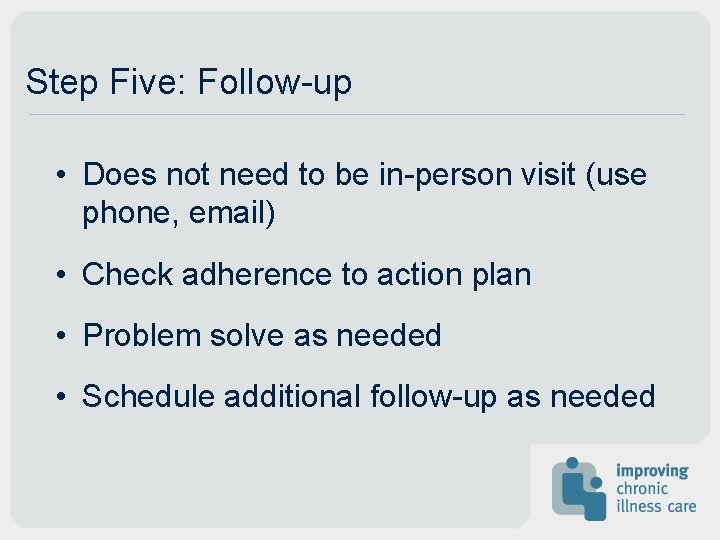 Step Five: Follow-up

• Does not need to be in-person visit (use phone, email)

• Check adherence to action plan

• Problem solve as needed

• Schedule additional follow-up as needed

improving chronic illness care